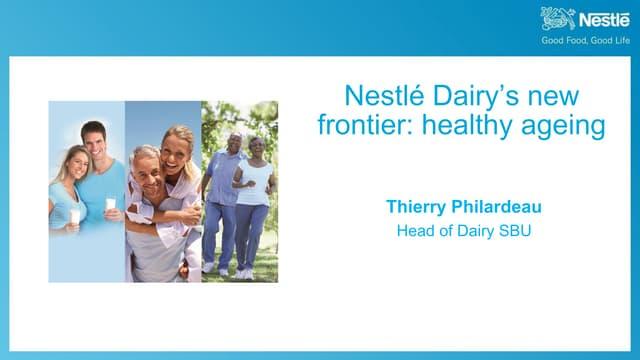 Nestlé
Good Food, Good Life

Nestlé Dairy's new frontier: healthy ageing

Thierry Philardeau
Head of Dairy SBU